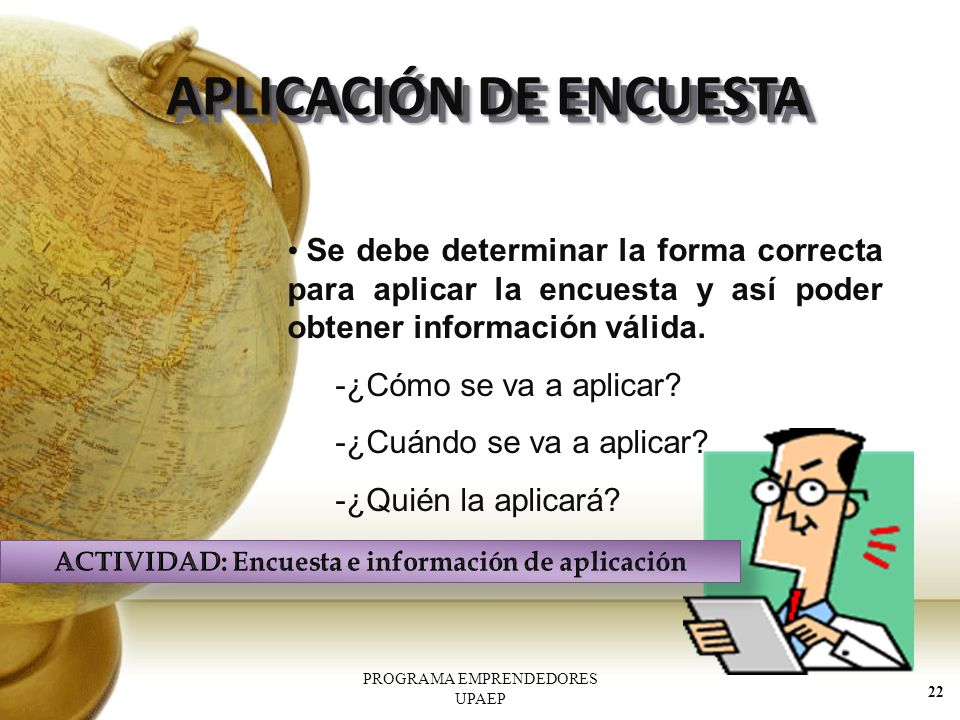 APLICACIÓN DE ENCUESTA

• Se debe determinar la forma correcta para aplicar la encuesta y así poder obtener información válida.

-¿Cómo se va a aplicar?

-¿Cuándo se va a aplicar?

-¿Quién la aplicará?

ACTIVIDAD: Encuesta e información de aplicación

PROGRAMA EMPRENDEDORES
UPAEP

22